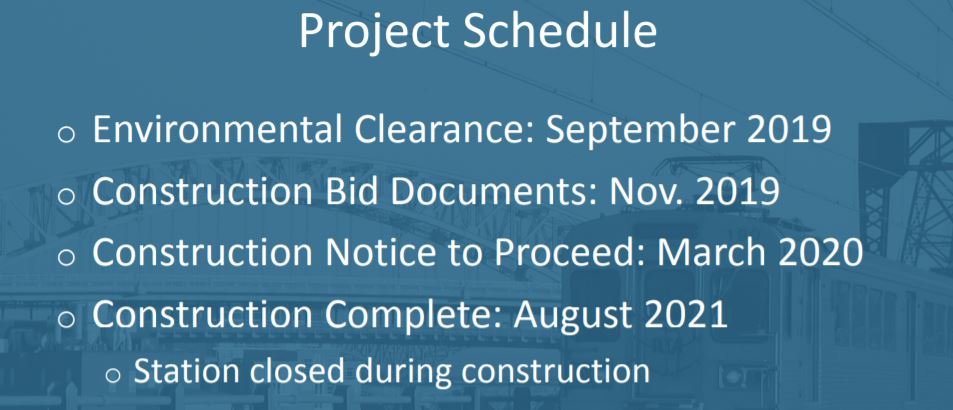 Project Schedule

o Environmental Clearance: September 2019
o Construction Bid Documents: Nov. 2019
o Construction Notice to Proceed: March 2020
o Construction Complete: August 2021
o Station closed during construction